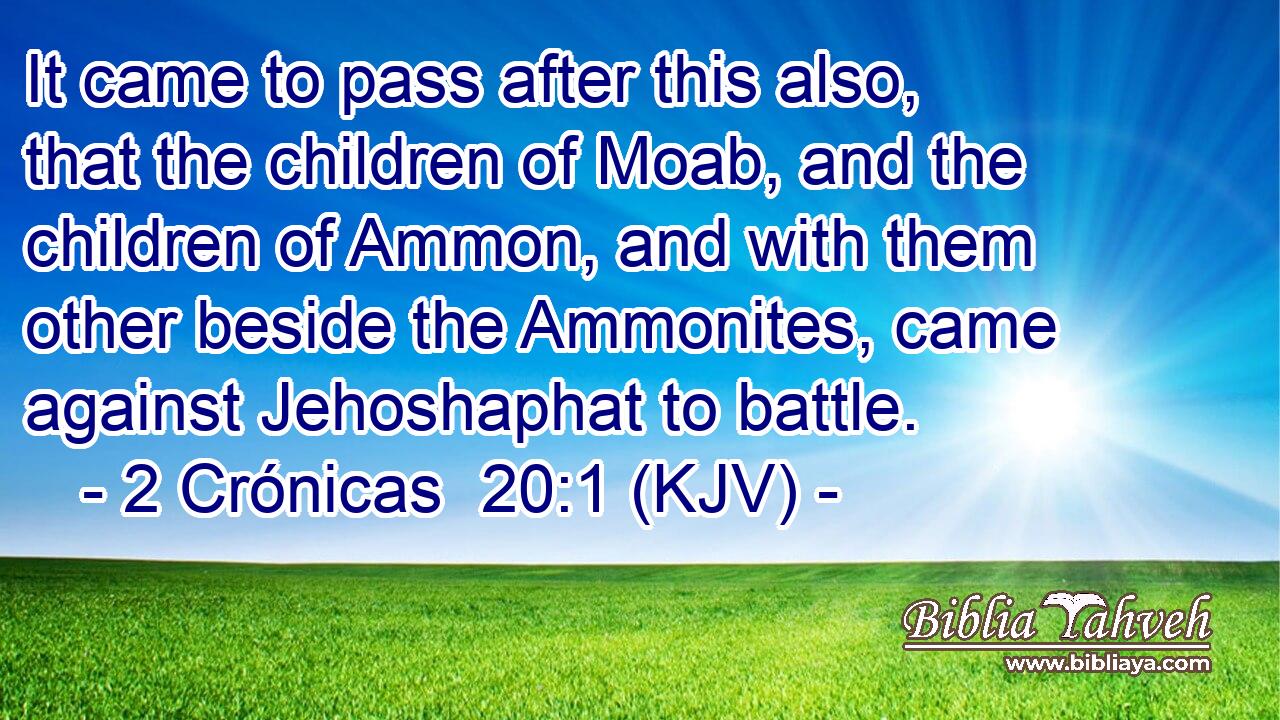 It came to pass after this also, that the children of Moab, and the children of Ammon, and with them other beside the Ammonites, came against Jehoshaphat to battle.
- 2 Crónicas 20:1 (KJV) -

Biblia Yahveh
www.bibliaya.com